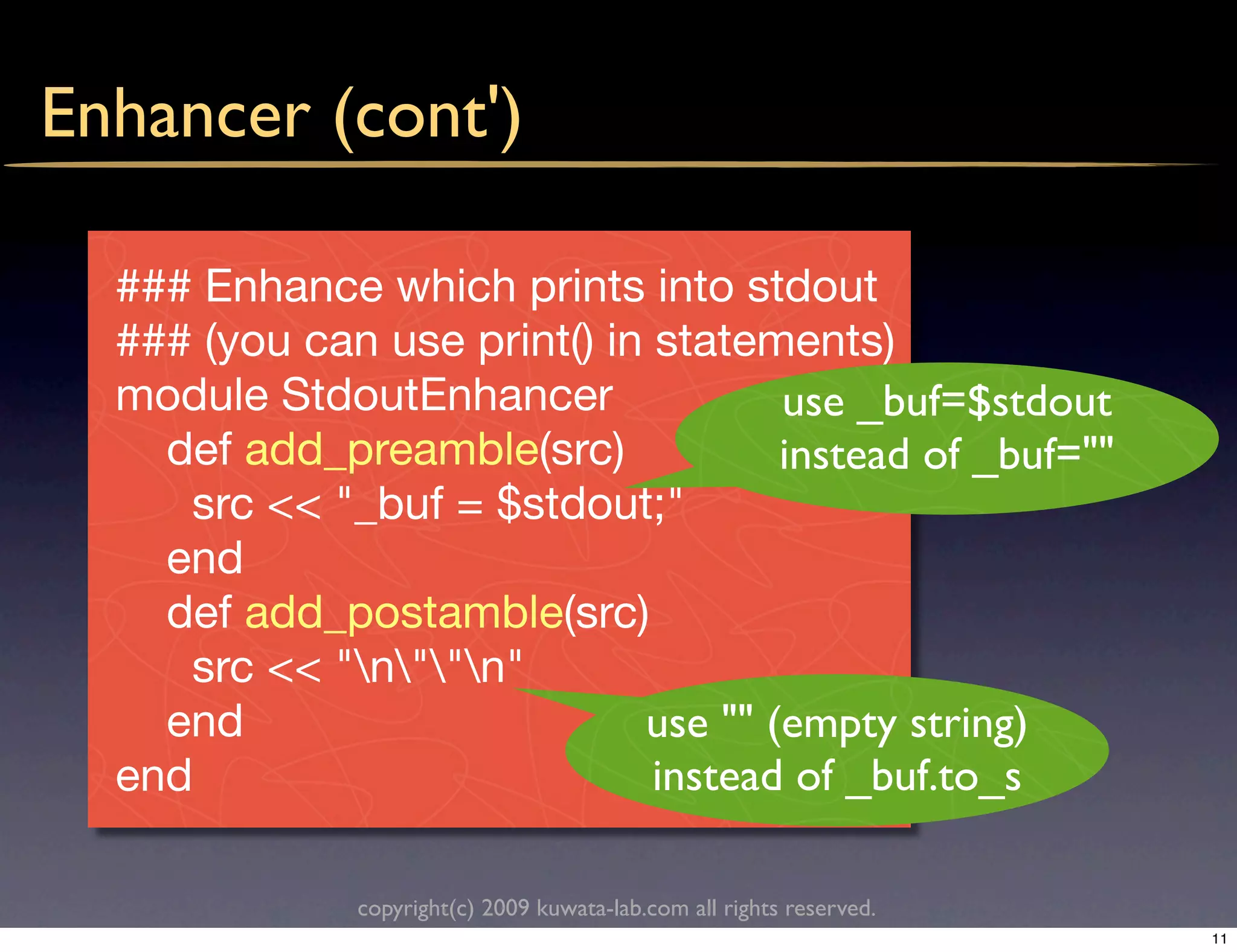 Enhancer (cont')

### Enhance which prints into stdout
### (you can use print() in statements)
module StdoutEnhancer
  def add_preamble(src)
    src << "_buf = $stdout;"
  end
  def add_postamble(src)
    src << "\n\"\"\n"
  end
end

use _buf=$stdout instead of _buf=""

use "" (empty string) instead of _buf.to_s

copyright(c) 2009 kuwata-lab.com all rights reserved.

11